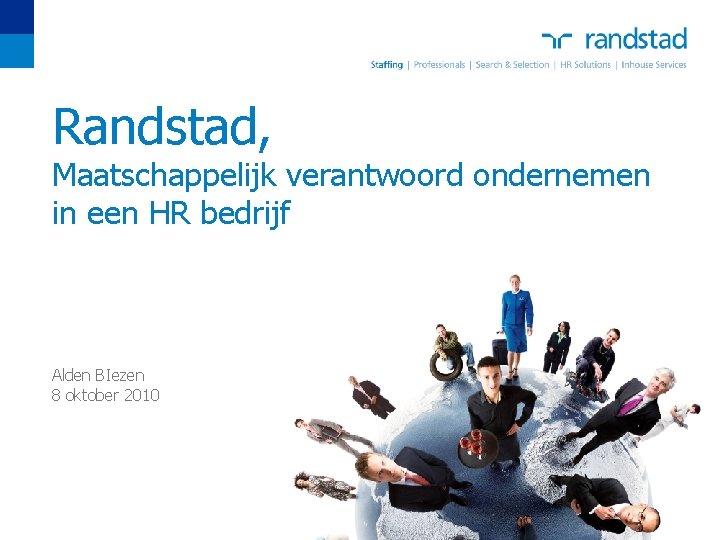 randstad

Staffing | Professionals | Search & Selection | HR Solutions | Inhouse Services

Randstad,
Maatschappelijk verantwoord ondernemen in een HR bedrijf

Alden BIezen
8 oktober 2010